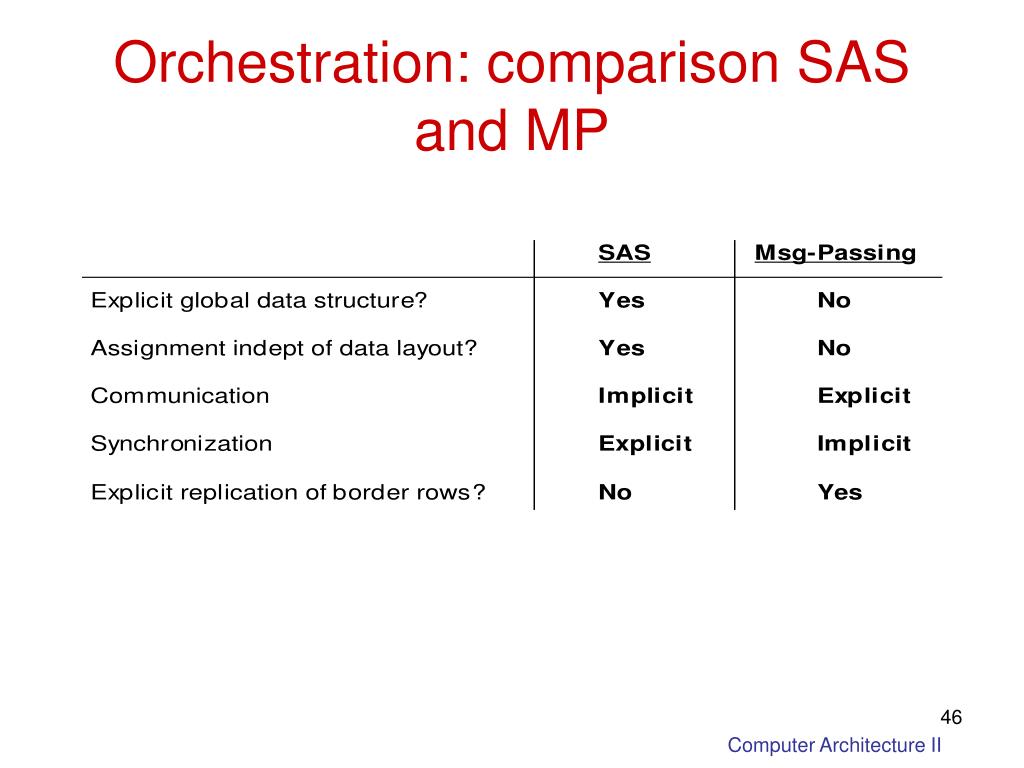 Orchestration: comparison SAS and MP

| | SAS | Msg-Passing |
|---|---|---|
| Explicit global data structure? | Yes | No |
| Assignment indept of data layout? | Yes | No |
| Communication | Implicit | Explicit |
| Synchronization | Explicit | Implicit |
| Explicit replication of border rows? | No | Yes |

46

Computer Architecture II